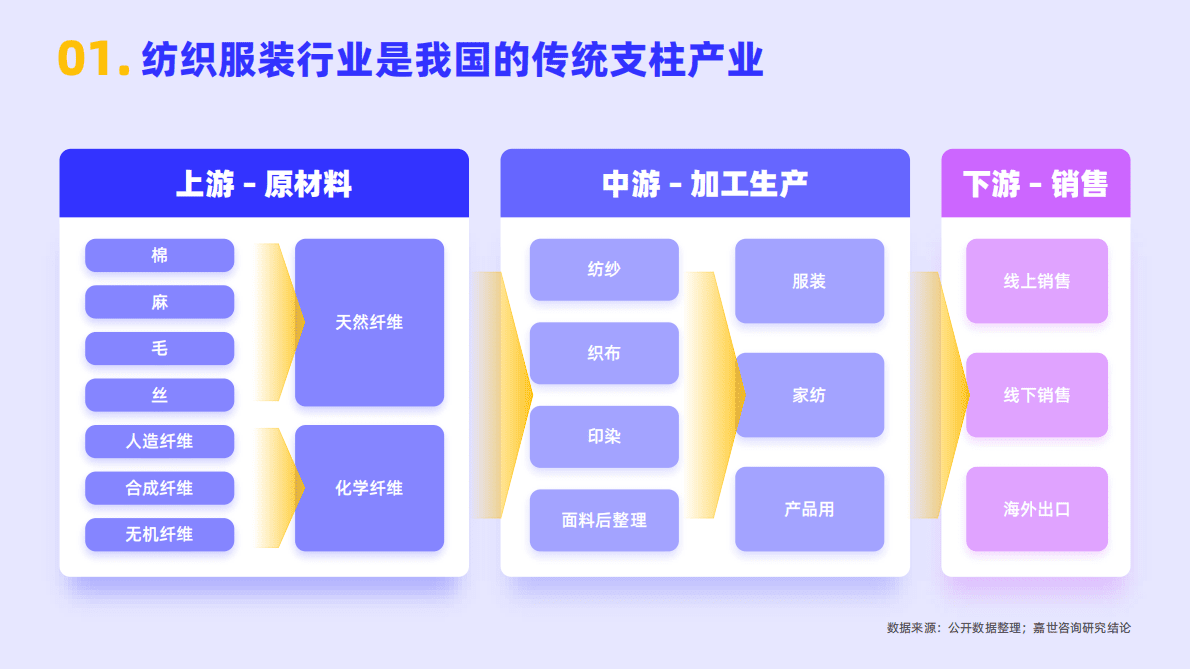 01. 纺织服装行业是我国的传统支柱产业

上游 - 原材料

棉
麻
毛
丝
人造纤维
合成纤维
无机纤维

天然纤维
化学纤维

中游 - 加工生产

纺纱
织布
印染
面料后整理

服装
家纺
产品用

下游 - 销售

线上销售
线下销售
海外出口

数据来源：公开数据整理；嘉世咨询研究结论